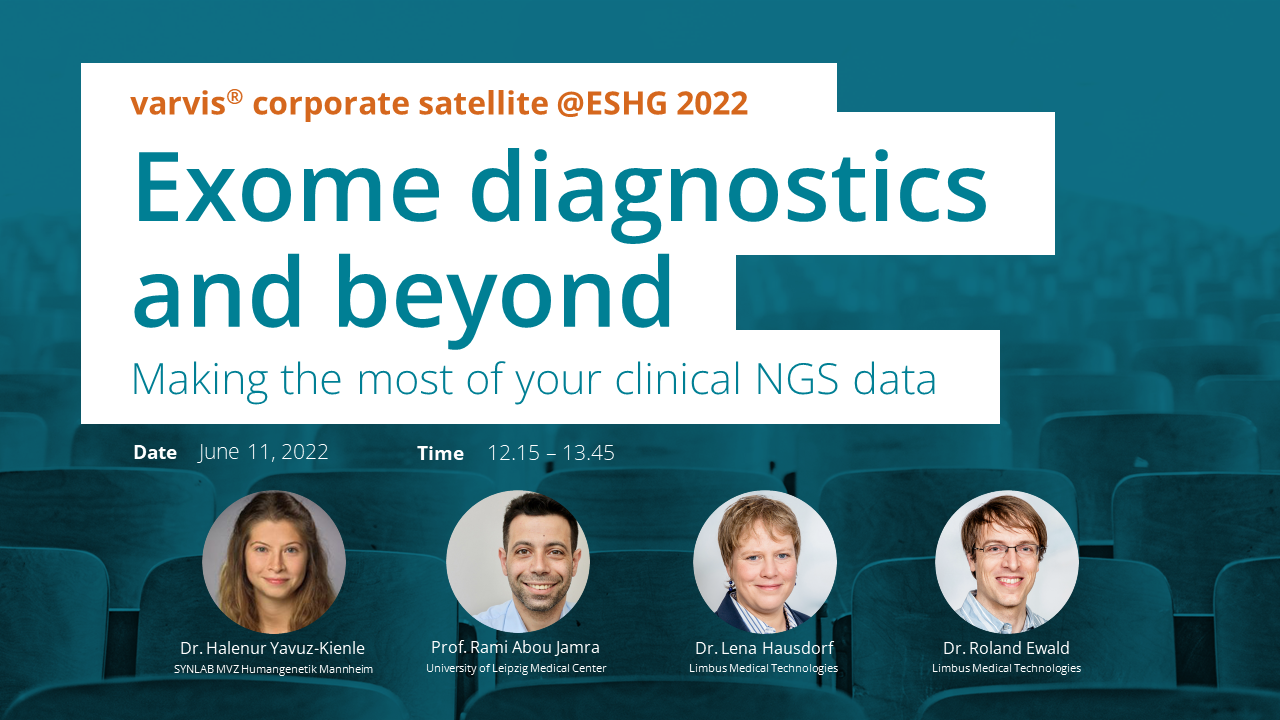 varvis® corporate satellite @ESHG 2022

Exome diagnostics and beyond

Making the most of your clinical NGS data

Date June 11, 2022 Time 12.15 – 13.45

Dr. Halenur Yavuz-Kienle
SYNLAB MVZ Humangenetik Mannheim

Prof. Rami Abou Jamra
University of Leipzig Medical Center

Dr. Lena Hausdorf
Limbus Medical Technologies

Dr. Roland Ewald
Limbus Medical Technologies